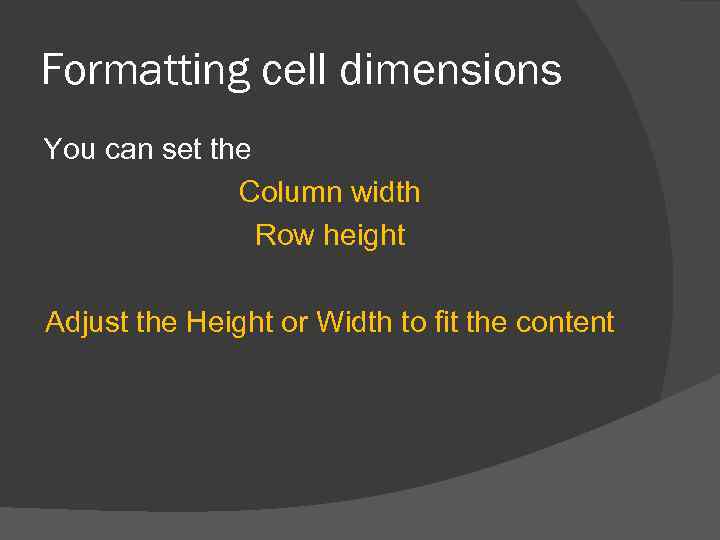 Formatting cell dimensions

You can set the

Column width

Row height

Adjust the Height or Width to fit the content